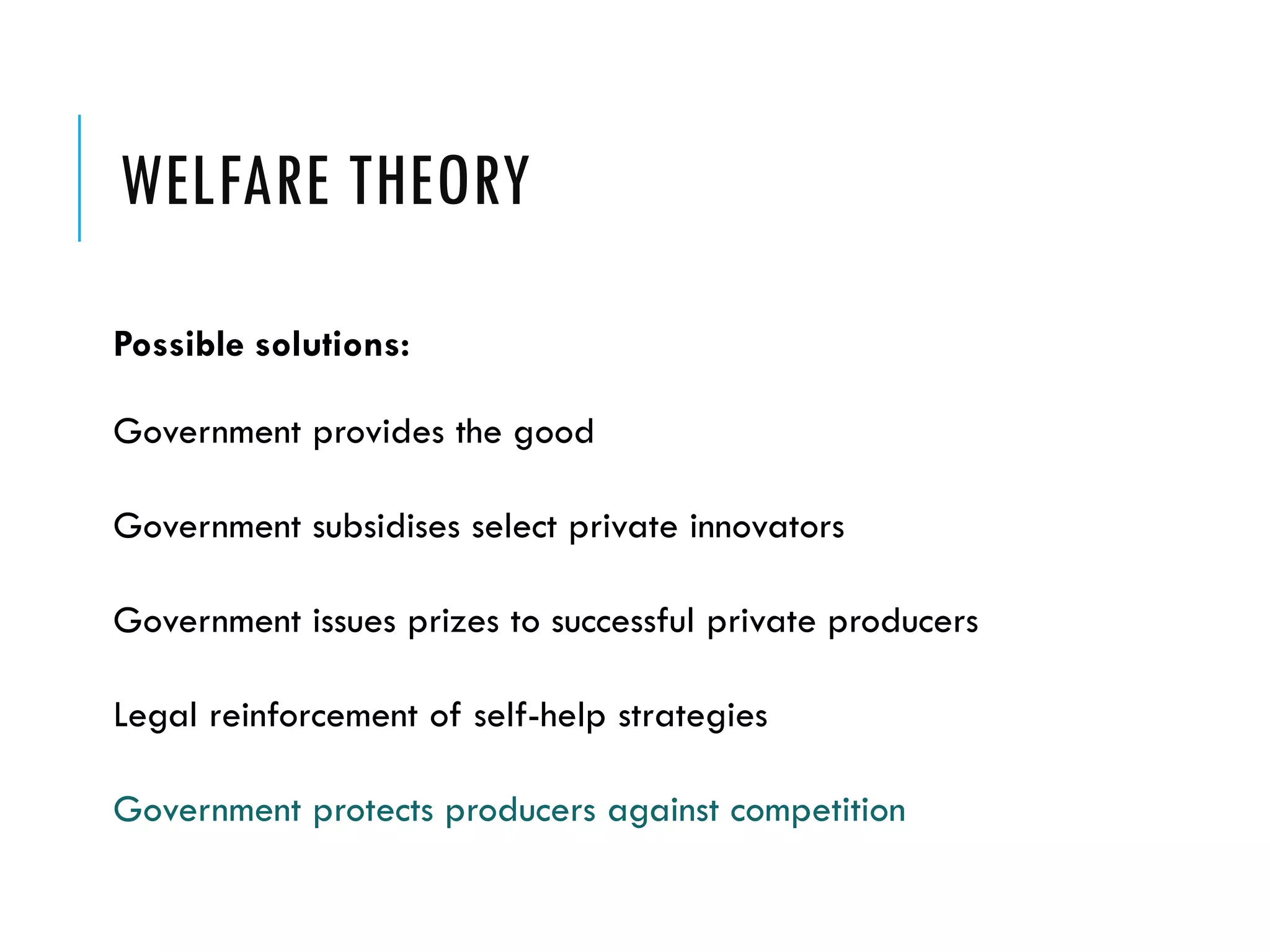 WELFARE THEORY

Possible solutions:

Government provides the good

Government subsidises select private innovators

Government issues prizes to successful private producers

Legal reinforcement of self-help strategies

Government protects producers against competition